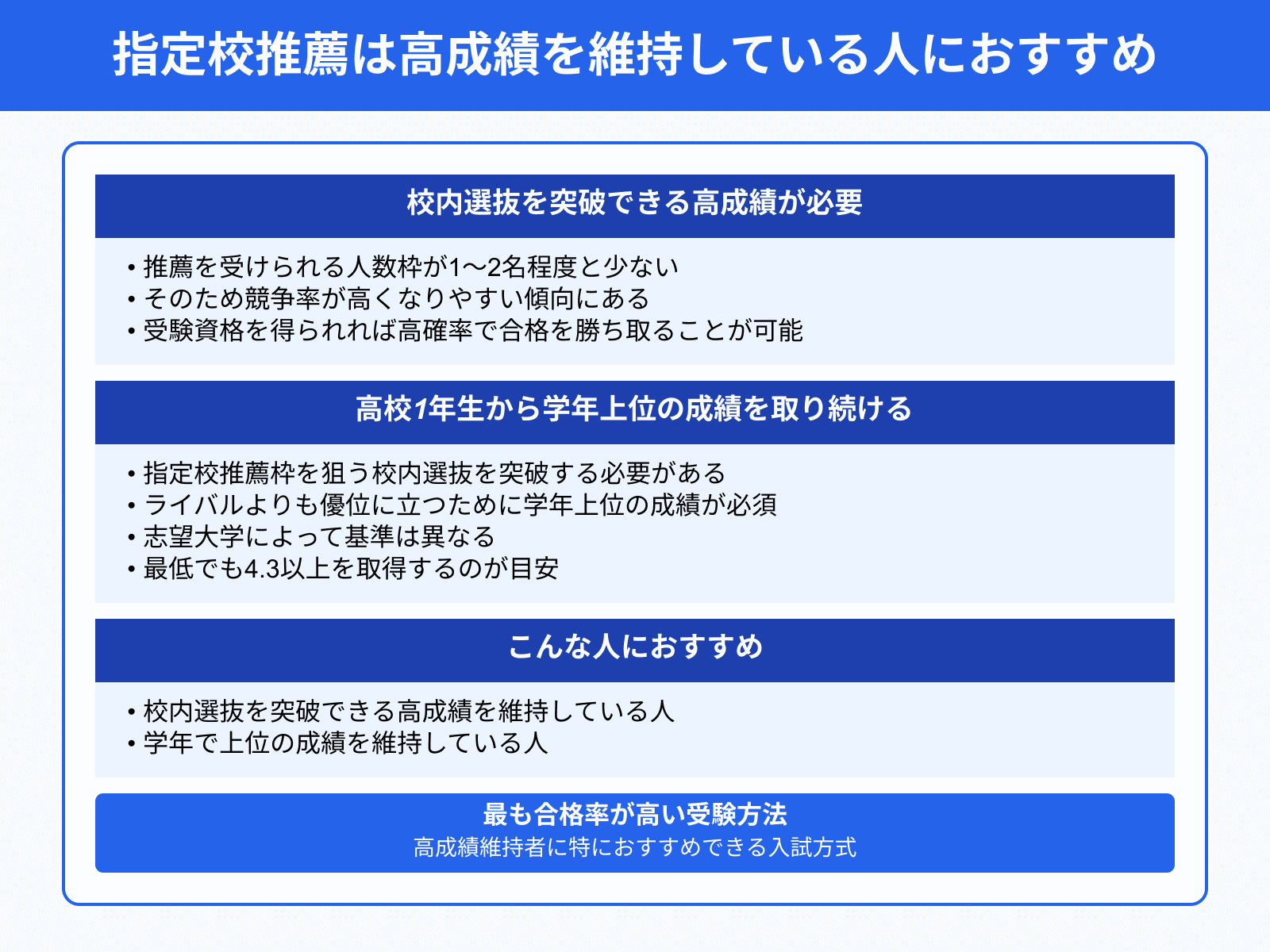 指定校推薦は高成績を維持している人におすすめ

校内選抜を突破できる高成績が必要

• 推薦を受けられる人数枠が1〜2名程度と少ない
• そのため競争率が高くなりやすい傾向にある
• 受験資格を得られれば高確率で合格を勝ち取ることが可能

高校1年生から学年上位の成績を取り続ける

• 指定校推薦枠を狙う校内選抜を突破する必要がある
• ライバルよりも優位に立つために学年上位の成績が必須
• 志望大学によって基準は異なる
• 最低でも4.3以上を取得するのが目安

こんな人におすすめ

• 校内選抜を突破できる高成績を維持している人
• 学年で上位の成績を維持している人

最も合格率が高い受験方法
高成績維持者に特におすすめできる入試方式